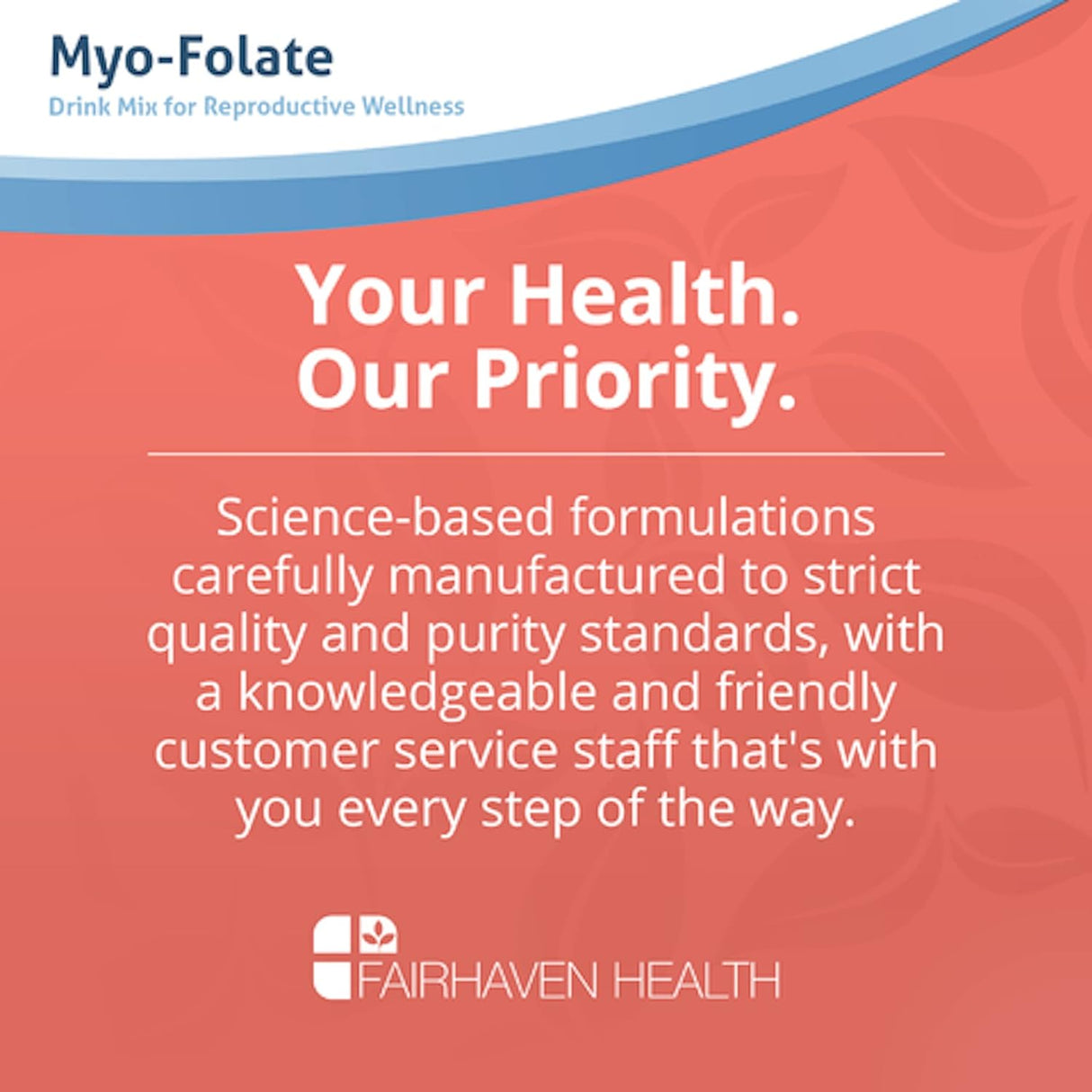 Myo-Folate
Drink Mix for Reproductive Wellness

Your Health.
Our Priority.

Science-based formulations carefully manufactured to strict quality and purity standards, with a knowledgeable and friendly customer service staff that's with you every step of the way.

FAIRHAVEN HEALTH